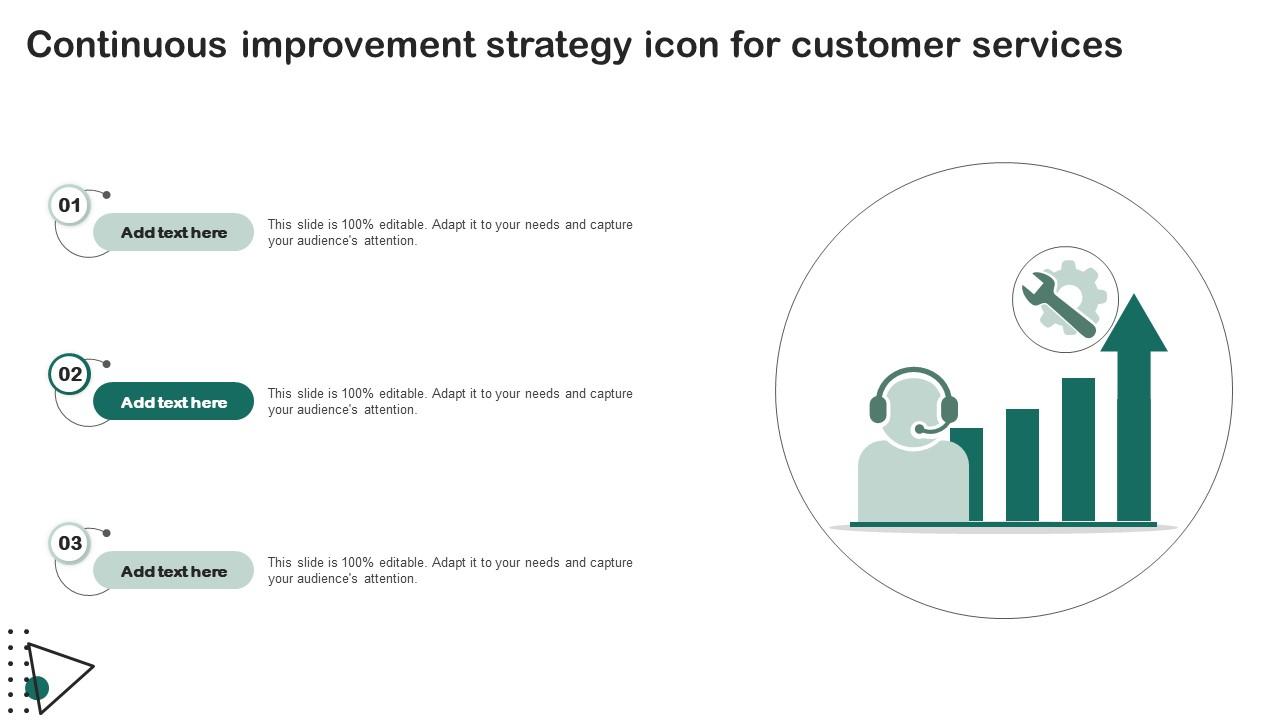 Continuous improvement strategy icon for customer services

01

Add text here

This slide is 100% editable. Adapt it to your needs and capture your audience's attention.

02

Add text here

This slide is 100% editable. Adapt it to your needs and capture your audience's attention.

03

Add text here

This slide is 100% editable. Adapt it to your needs and capture your audience's attention.